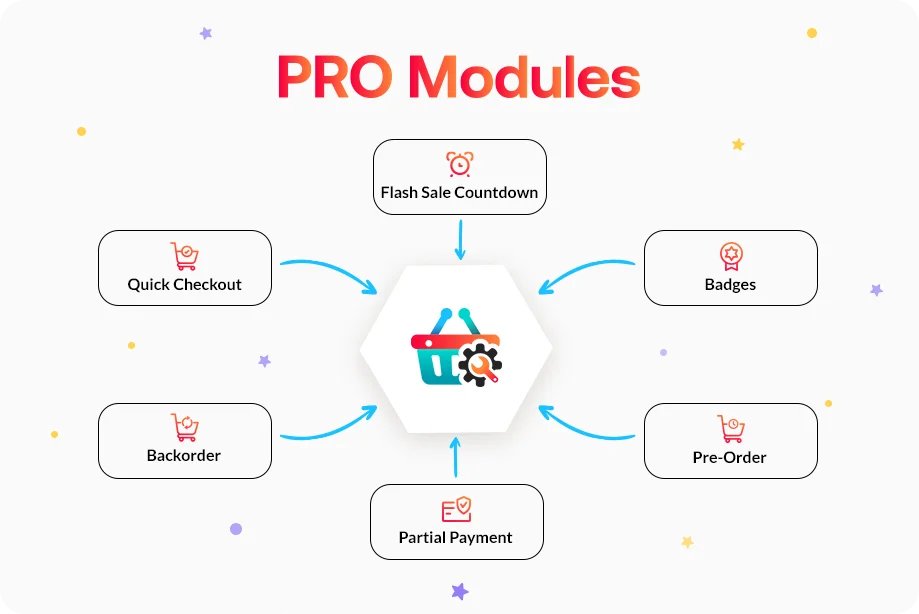 PRO Modules

Flash Sale Countdown

Quick Checkout

Badges

Backorder

Pre-Order

Partial Payment